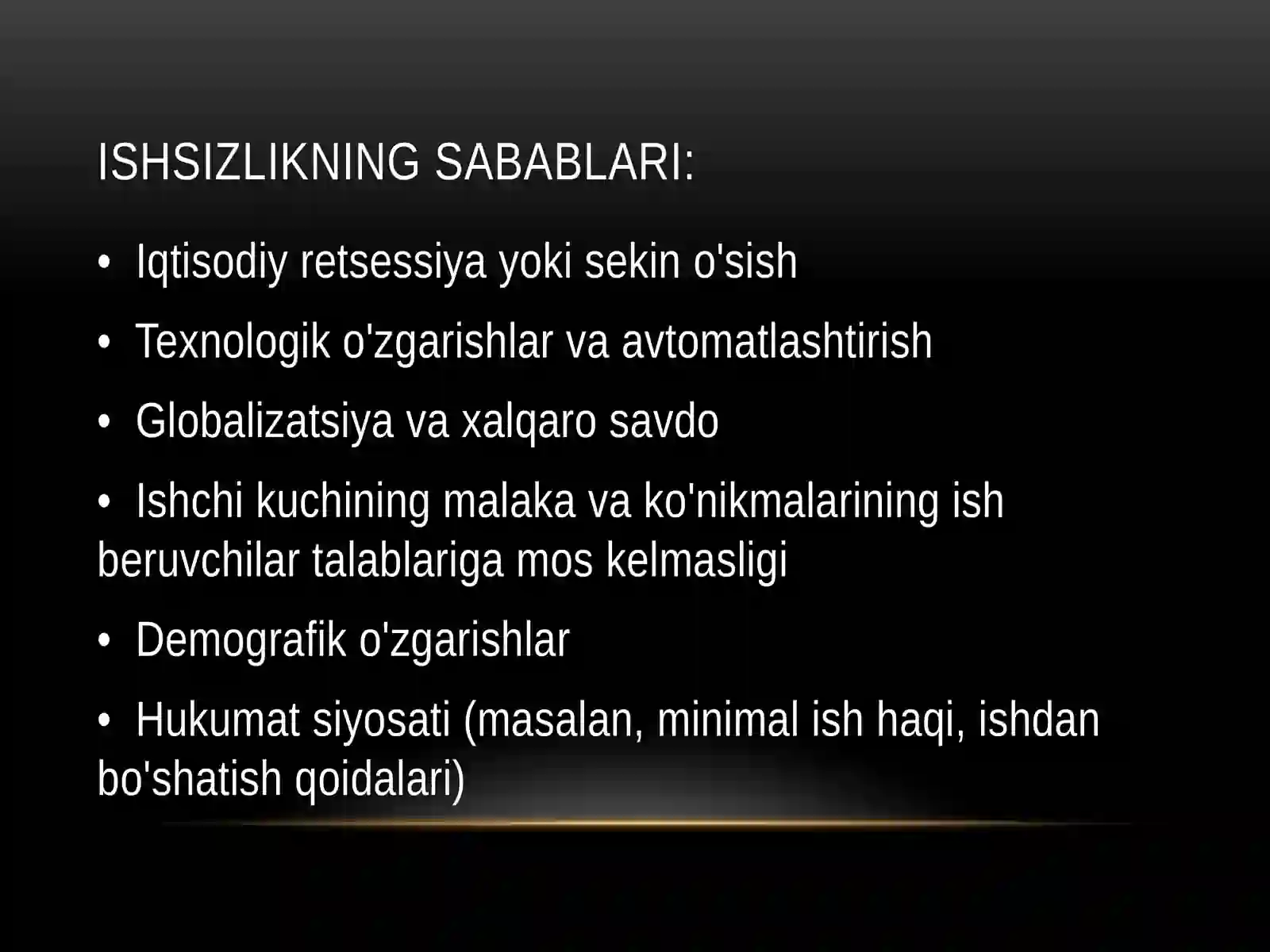 ISHSIZLIKNING SABABLARI:

• Iqtisodiy retsessiya yoki sekin o'sish

• Texnologik o'zgarishlar va avtomatlashtirish

• Globalizatsiya va xalqaro savdo

• Ishchi kuchining malaka va ko'nikmalarining ish beruvchilar talablariga mos kelmasligi

• Demografik o'zgarishlar

• Hukumat siyosati (masalan, minimal ish haqi, ishdan bo'shatish qoidalari)